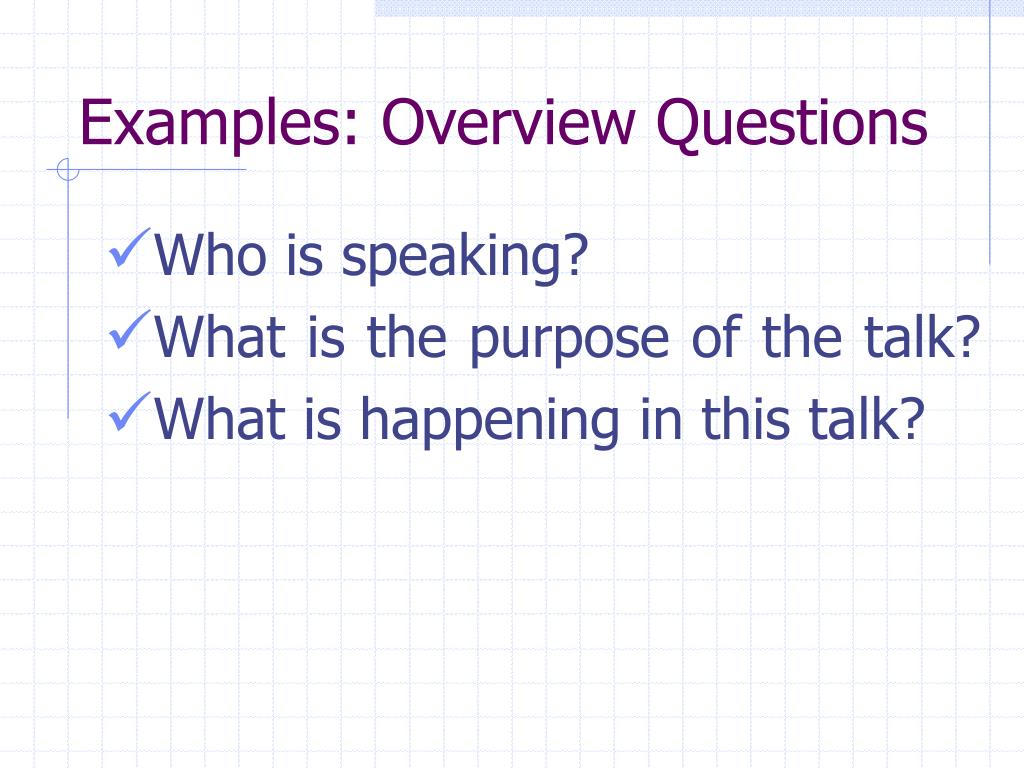 Examples: Overview Questions

✓Who is speaking?
✓What is the purpose of the talk?
✓What is happening in this talk?